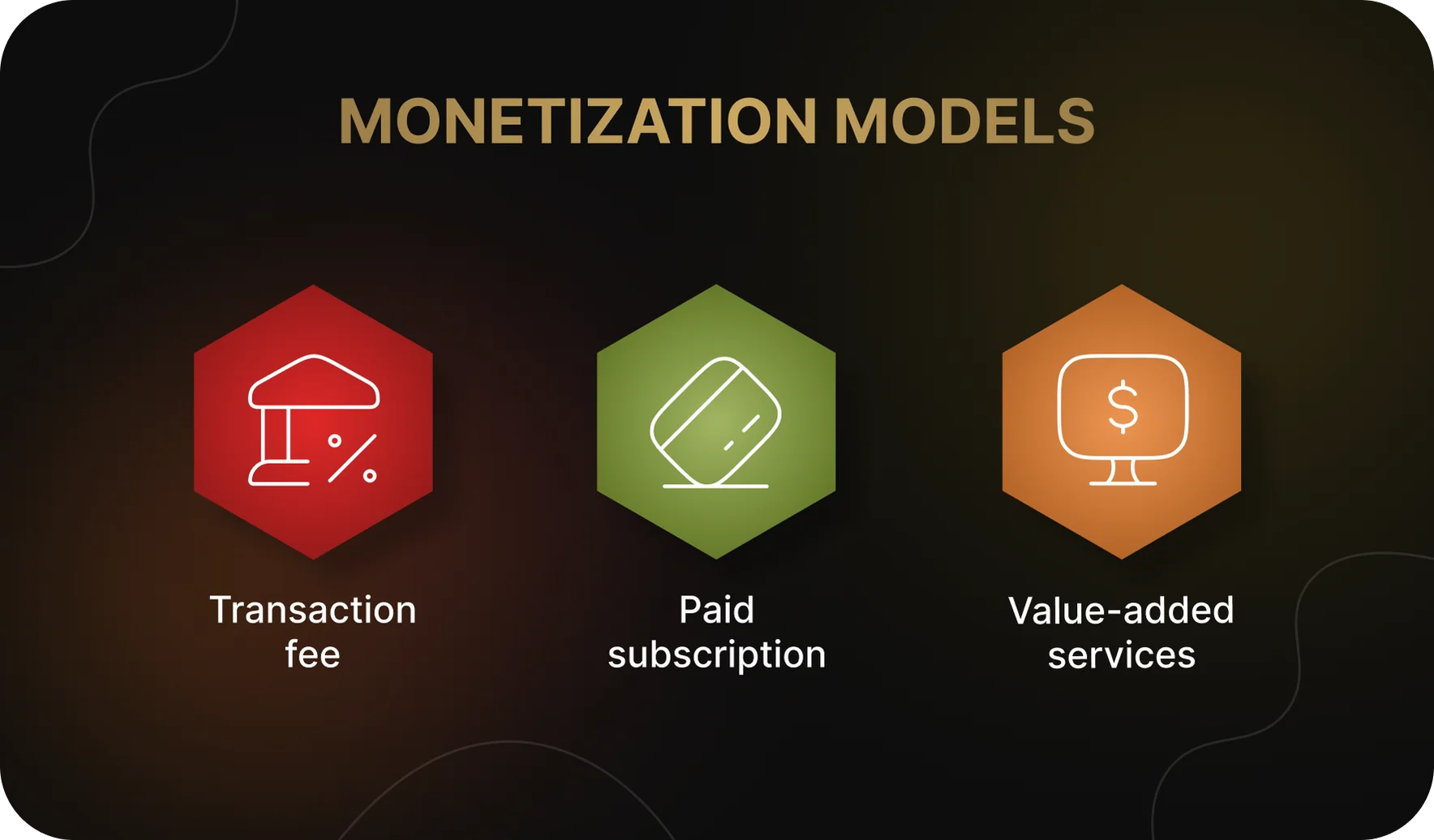 MONETIZATION MODELS

%

Transaction fee

Paid subscription

$

Value-added services